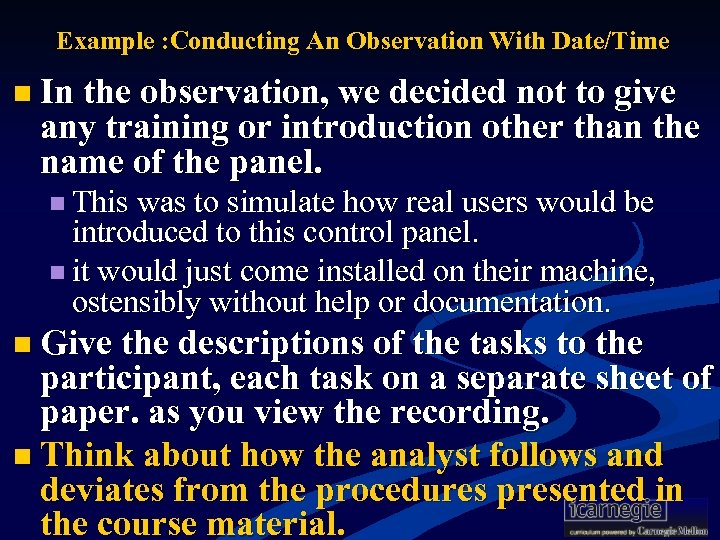 Example :Conducting An Observation With Date/Time

In the observation, we decided not to give any training or introduction other than the name of the panel.

This was to simulate how real users would be introduced to this control panel.

it would just come installed on their machine, ostensibly without help or documentation.

Give the descriptions of the tasks to the participant, each task on a separate sheet of paper. as you view the recording.

Think about how the analyst follows and deviates from the procedures presented in the course material.

icarnegie
curriculum powered by Carnegie Mellon